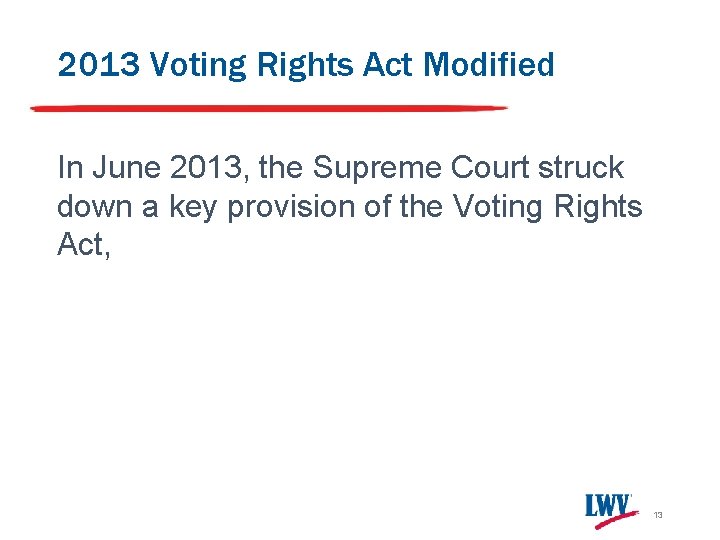 2013 Voting Rights Act Modified

In June 2013, the Supreme Court struck down a key provision of the Voting Rights Act,

LWV

13